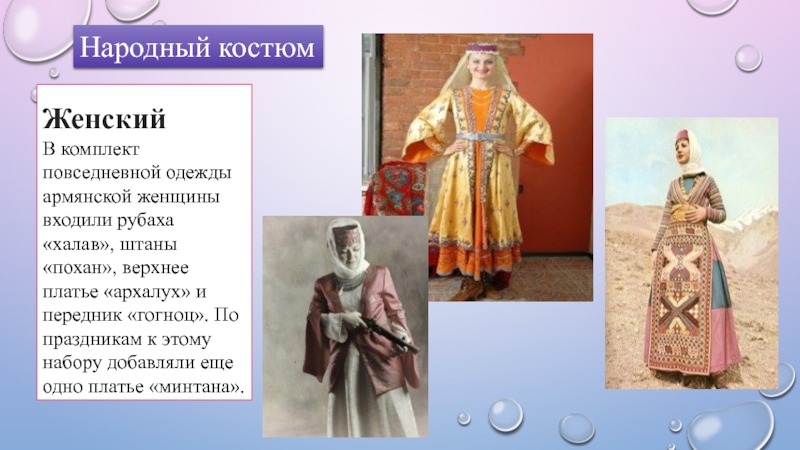 Народный костюм

Женский

В комплект повседневной одежды армянской женщины входили рубаха «халав», штаны «похан», верхнее платье «архалух» и передник «гогноц». По праздникам к этому набору добавляли еще одно платье «минтана».